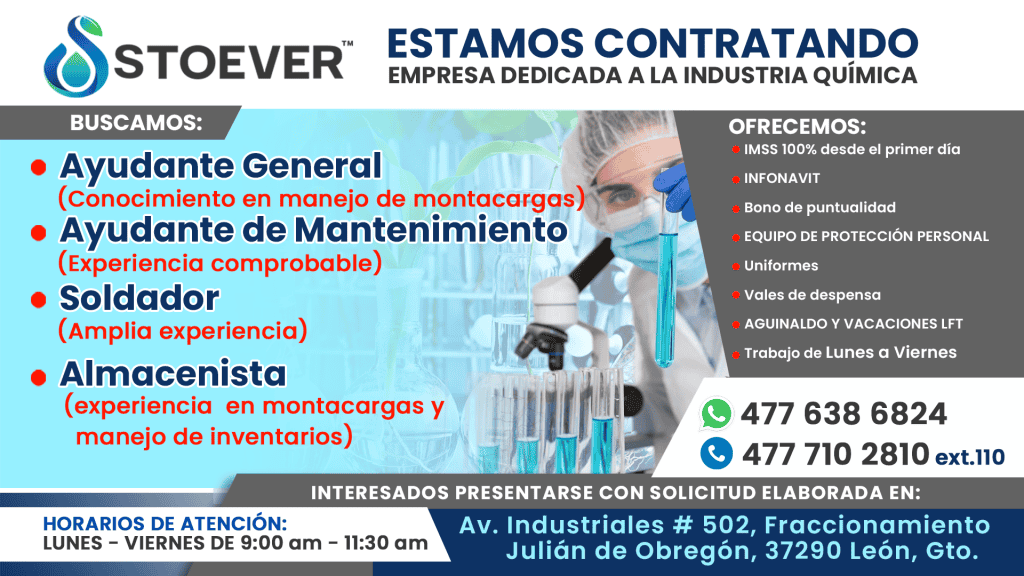 STOEVER™

ESTAMOS CONTRATANDO
EMPRESA DEDICADA A LA INDUSTRIA QUÍMICA

BUSCAMOS:

Ayudante General
(Conocimiento en manejo de montacargas)

Ayudante de Mantenimiento
(Experiencia comprobable)

Soldador
(Amplia experiencia)

Almacenista
(experiencia en montacargas y manejo de inventarios)

OFRECEMOS:
IMSS 100% desde el primer día
INFONAVIT
Bono de puntualidad
EQUIPO DE PROTECCIÓN PERSONAL
Uniformes
Vales de despensa
AGUINALDO Y VACACIONES LFT
Trabajo de Lunes a Viernes

477 638 6824
477 710 2810 ext.110

INTERESADOS PRESENTARSE CON SOLICITUD ELABORADA EN:

HORARIOS DE ATENCIÓN:
LUNES - VIERNES DE 9:00 am - 11:30 am

Av. Industriales # 502, Fraccionamiento Julián de Obregón, 37290 León, Gto.